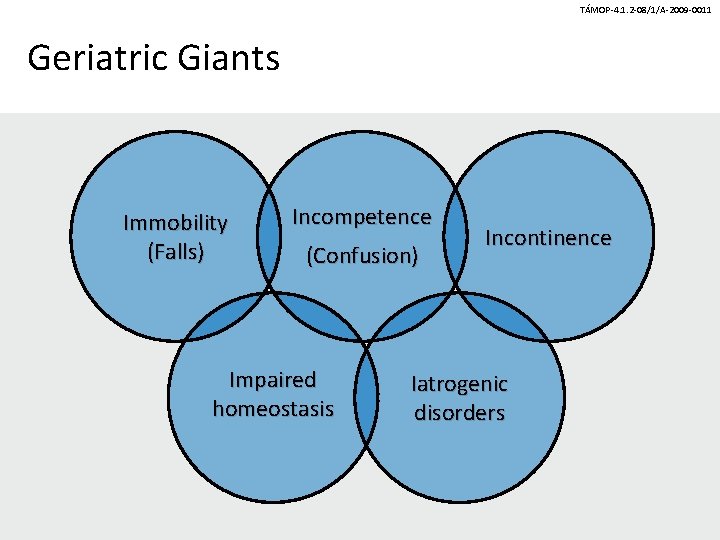 TÁMOP-4.1.2-08/1/A-2009-0011

Geriatric Giants

Immobility
(Falls)

Incompetence
(Confusion)

Incontinence

Impaired
homeostasis

Iatrogenic
disorders